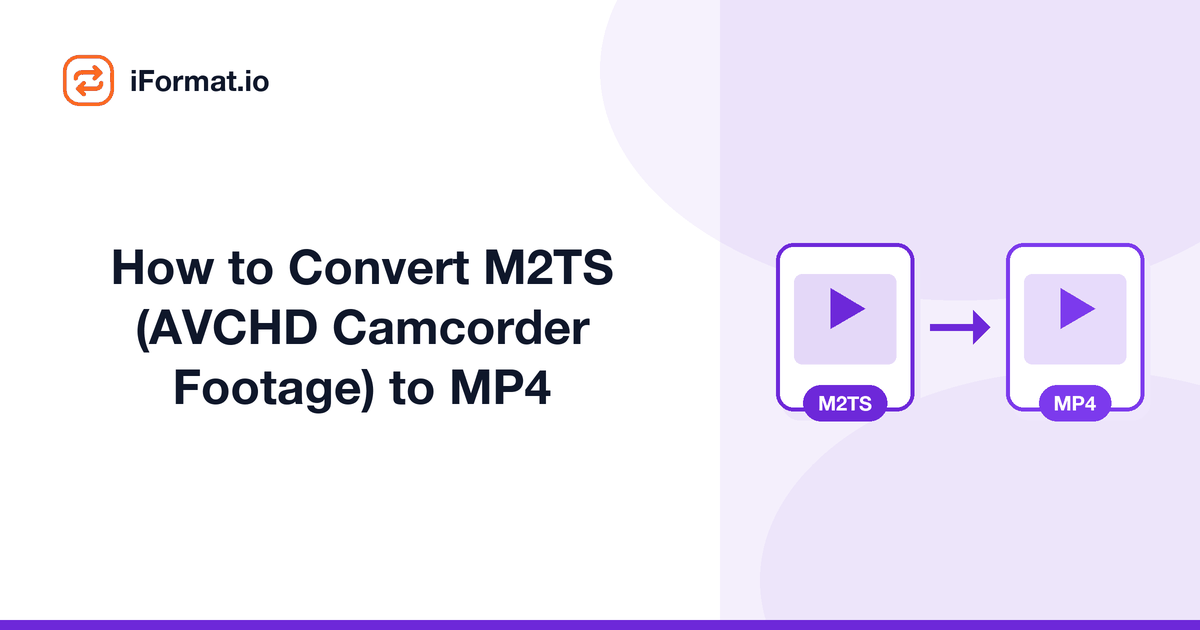 iFormat.io

How to Convert M2TS (AVCHD Camcorder Footage) to MP4

M2TS

MP4